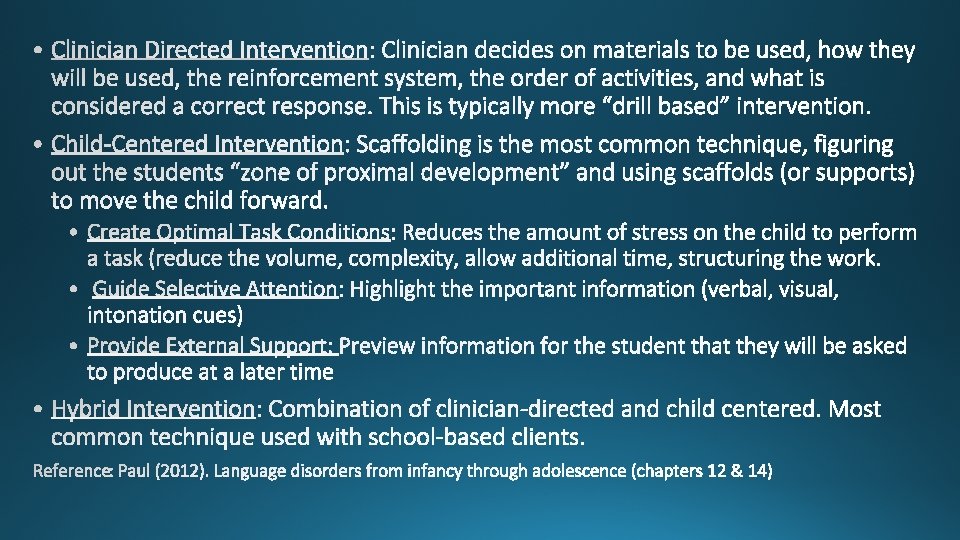 • Clinician Directed Intervention: Clinician decides on materials to be used, how they will be used, the reinforcement system, the order of activities, and what is considered a correct response. This is typically more “drill based” intervention.

• Child-Centered Intervention: Scaffolding is the most common technique, figuring out the students “zone of proximal development” and using scaffolds (or supports) to move the child forward.

• Create Optimal Task Conditions: Reduces the amount of stress on the child to perform a task (reduce the volume, complexity, allow additional time, structuring the work.

• Guide Selective Attention: Highlight the important information (verbal, visual, intonation cues)

• Provide External Support: Preview information for the student that they will be asked to produce at a later time

• Hybrid Intervention: Combination of clinician-directed and child centered. Most common technique used with school-based clients.

Reference: Paul (2012). Language disorders from infancy through adolescence (chapters 12 & 14)